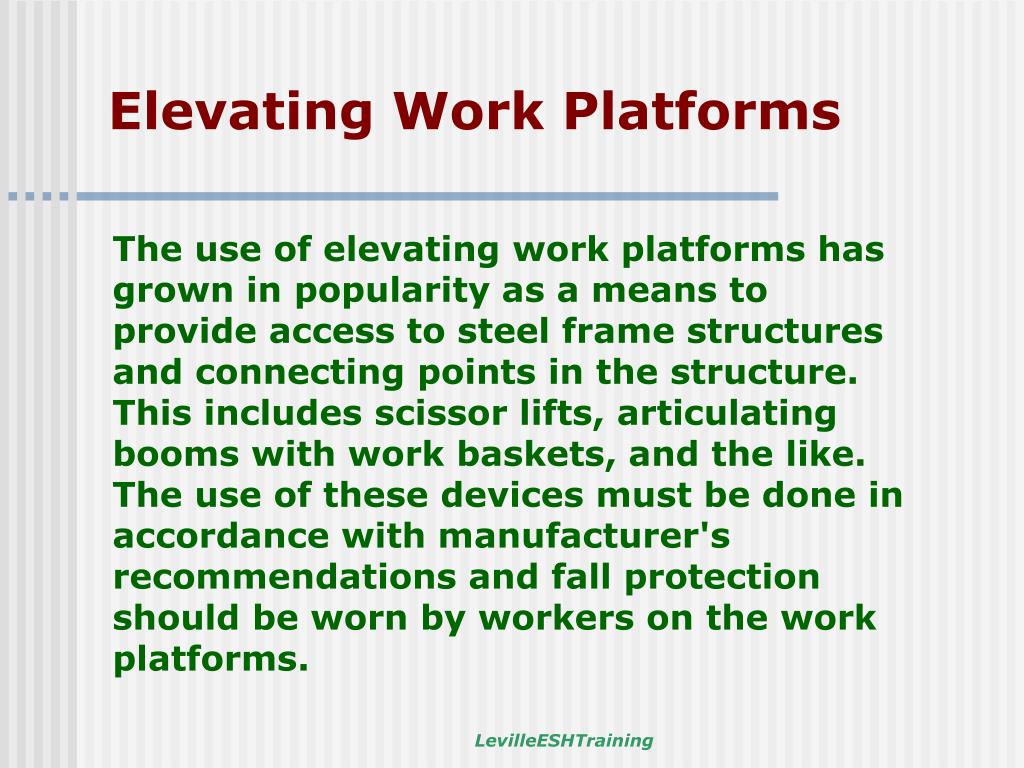 Elevating Work Platforms

The use of elevating work platforms has grown in popularity as a means to provide access to steel frame structures and connecting points in the structure. This includes scissor lifts, articulating booms with work baskets, and the like. The use of these devices must be done in accordance with manufacturer's recommendations and fall protection should be worn by workers on the work platforms.

LevilleESHTraining